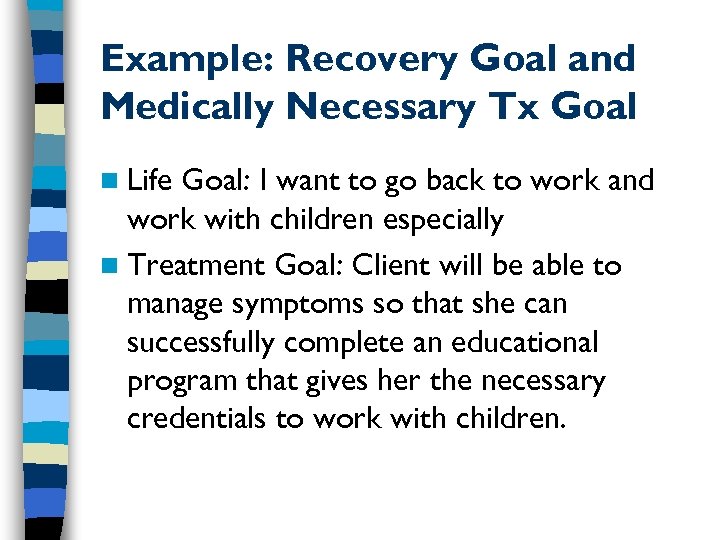 Example: Recovery Goal and Medically Necessary Tx Goal

Life Goal: I want to go back to work and work with children especially

Treatment Goal: Client will be able to manage symptoms so that she can successfully complete an educational program that gives her the necessary credentials to work with children.